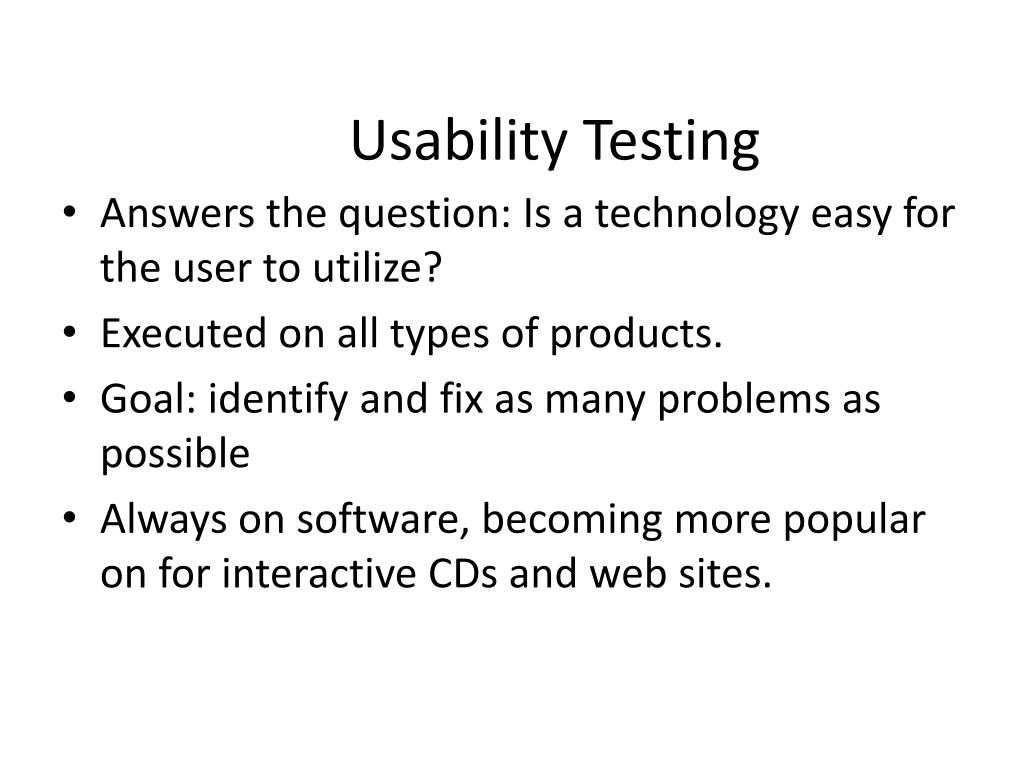 Usability Testing

• Answers the question: Is a technology easy for the user to utilize?
• Executed on all types of products.
• Goal: identify and fix as many problems as possible
• Always on software, becoming more popular on for interactive CDs and web sites.